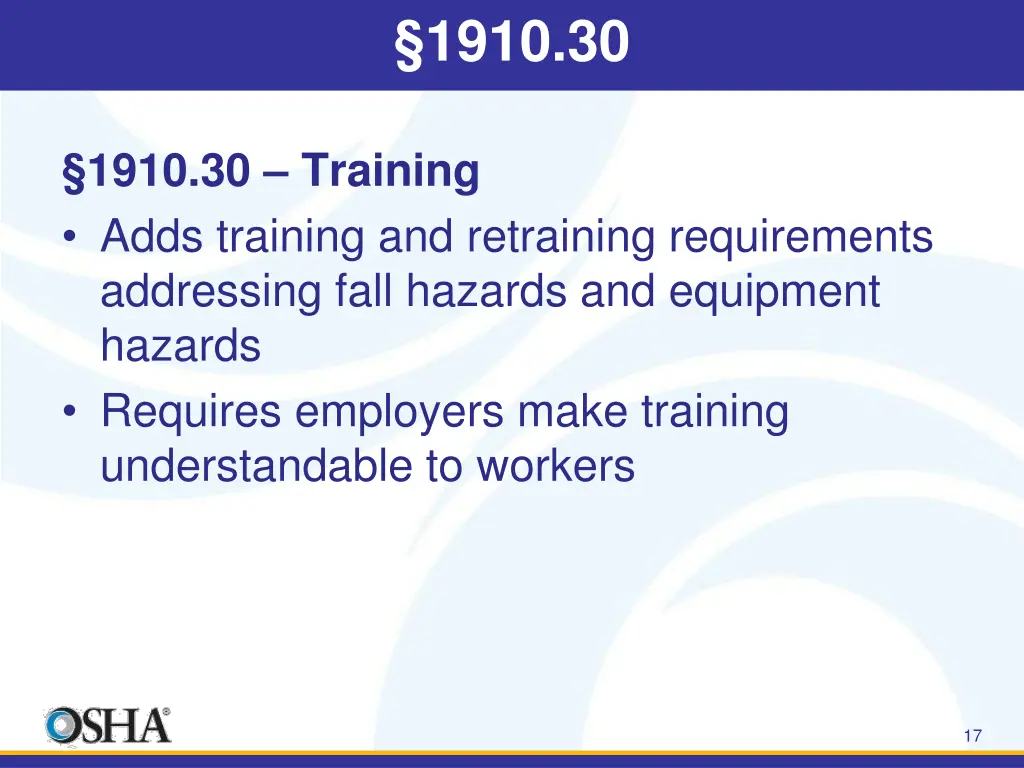 §1910.30

§1910.30 – Training

• Adds training and retraining requirements addressing fall hazards and equipment hazards
• Requires employers make training understandable to workers

OSHA®

17